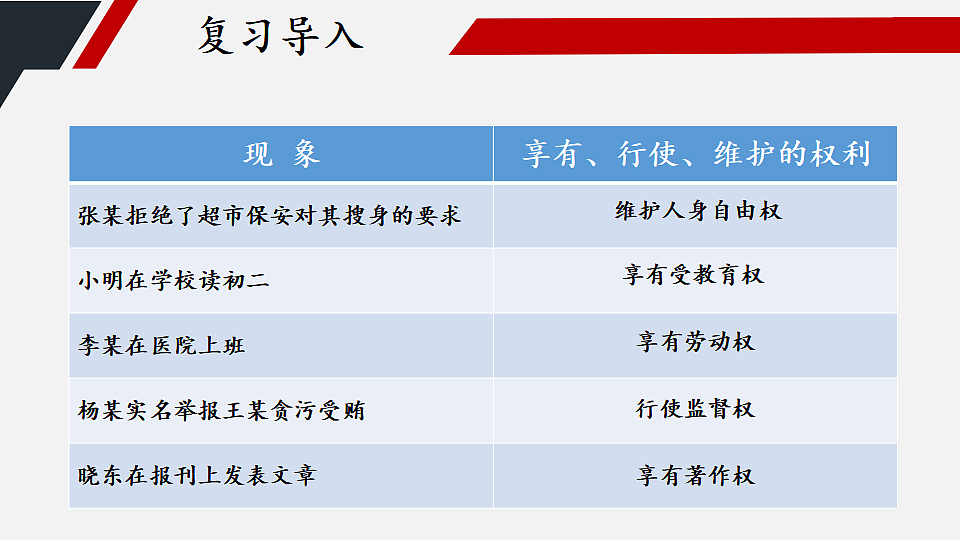 复习导入

| 现 象 | 享有、行使、维护的权利 |
|---|---|
| 张某拒绝了超市保安对其搜身的要求 | 维护人身自由权 |
| 小明在学校读初二 | 享有受教育权 |
| 李某在医院上班 | 享有劳动权 |
| 杨某实名举报王某贪污受贿 | 行使监督权 |
| 晓东在报刊上发表文章 | 享有著作权 |